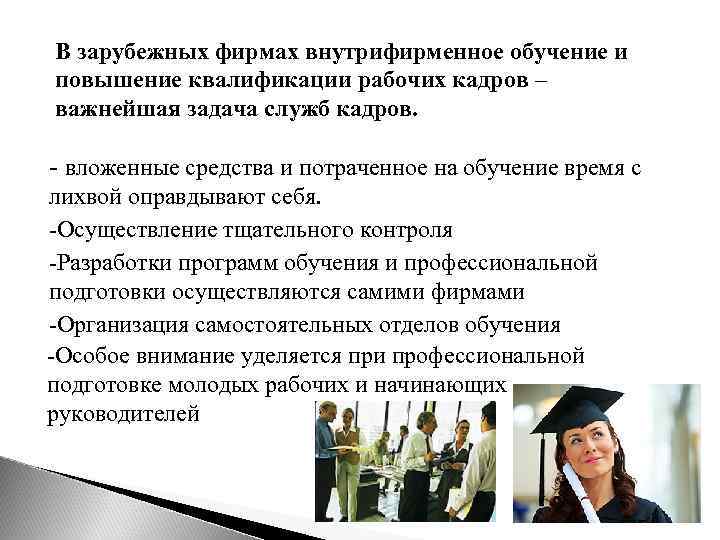 В зарубежных фирмах внутрифирменное обучение и повышение квалификации рабочих кадров – важнейшая задача служб кадров.

- вложенные средства и потраченное на обучение время с лихвой оправдывают себя.

-Осуществление тщательного контроля

-Разработки программ обучения и профессиональной подготовки осуществляются самими фирмами

-Организация самостоятельных отделов обучения

-Особое внимание уделяется при профессиональной подготовке молодых рабочих и начинающих руководителей